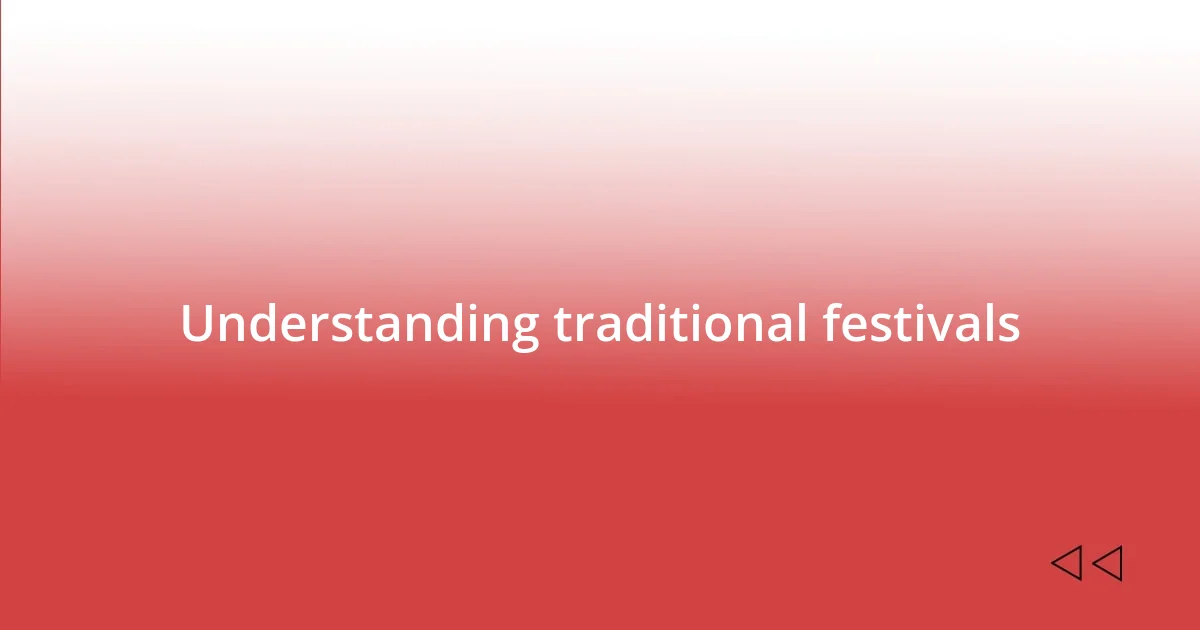 Understanding traditional festivals